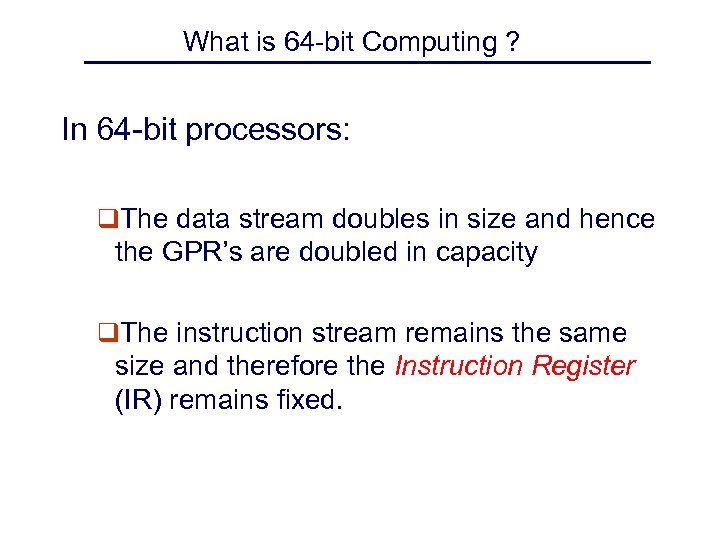 What is 64-bit Computing ?

In 64-bit processors:

❑The data stream doubles in size and hence the GPR's are doubled in capacity

❑The instruction stream remains the same size and therefore the Instruction Register (IR) remains fixed.